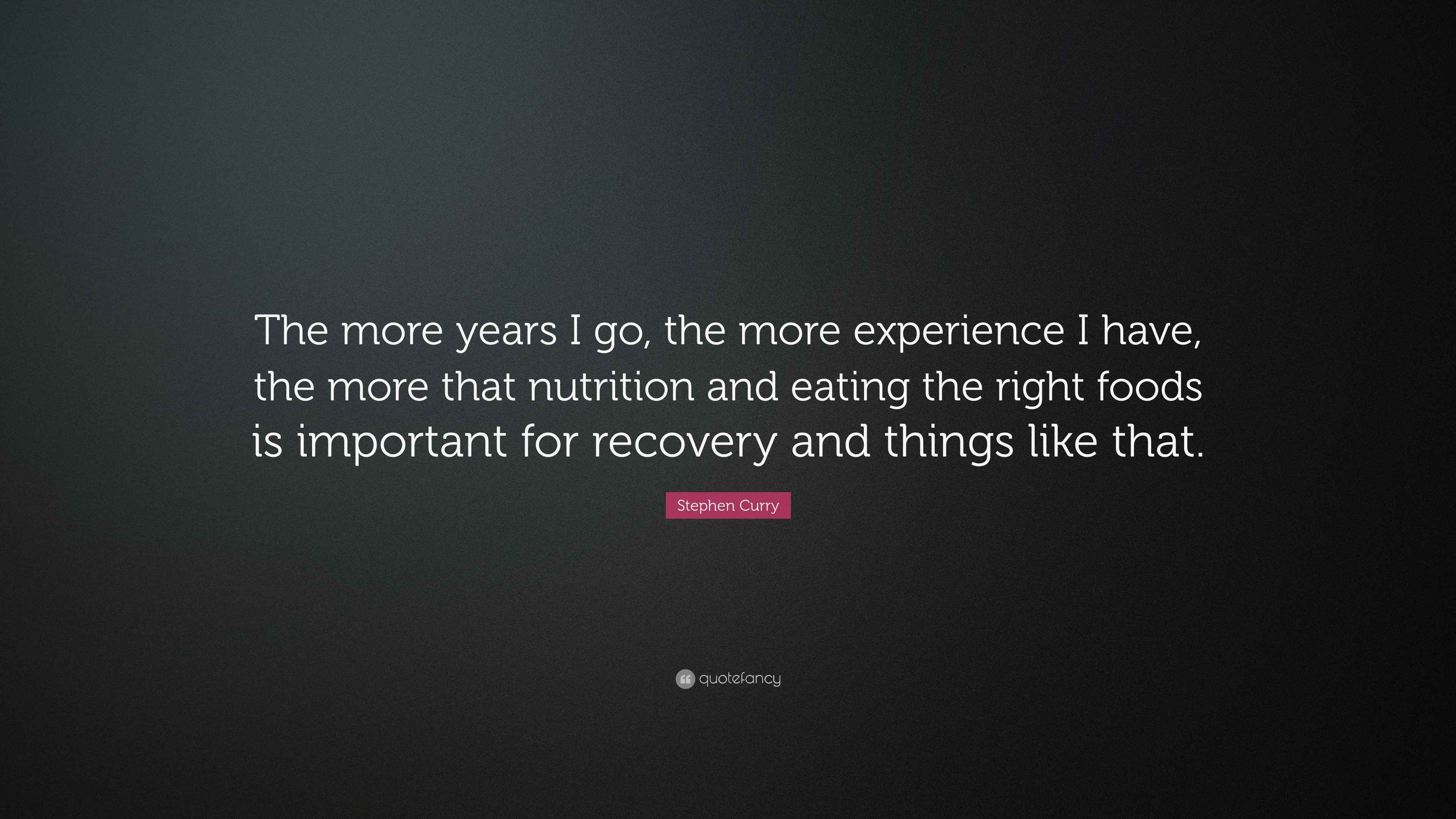 The more years I go, the more experience I have, the more that nutrition and eating the right foods is important for recovery and things like that.

Stephen Curry

quotefancy